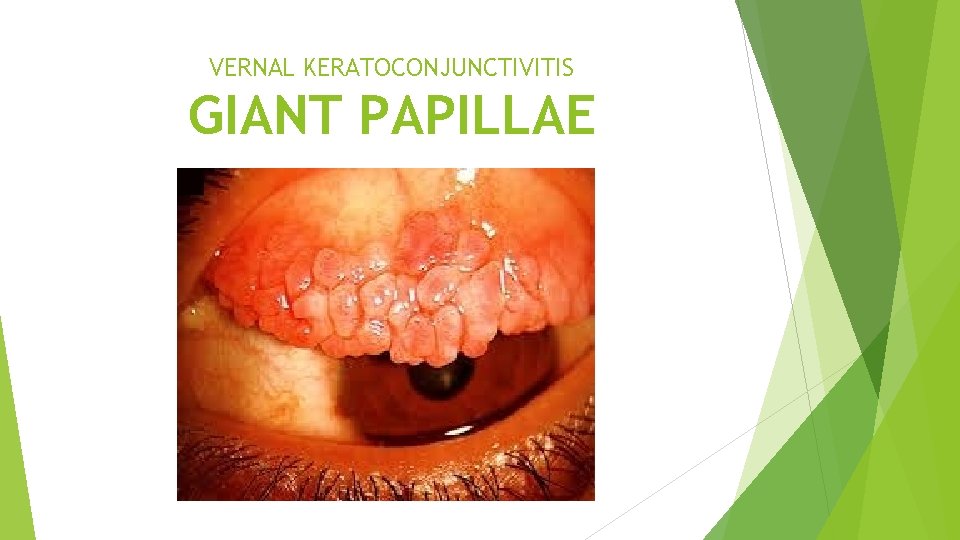 VERNAL KERATOCONJUNCTIVITIS
GIANT PAPILLAE